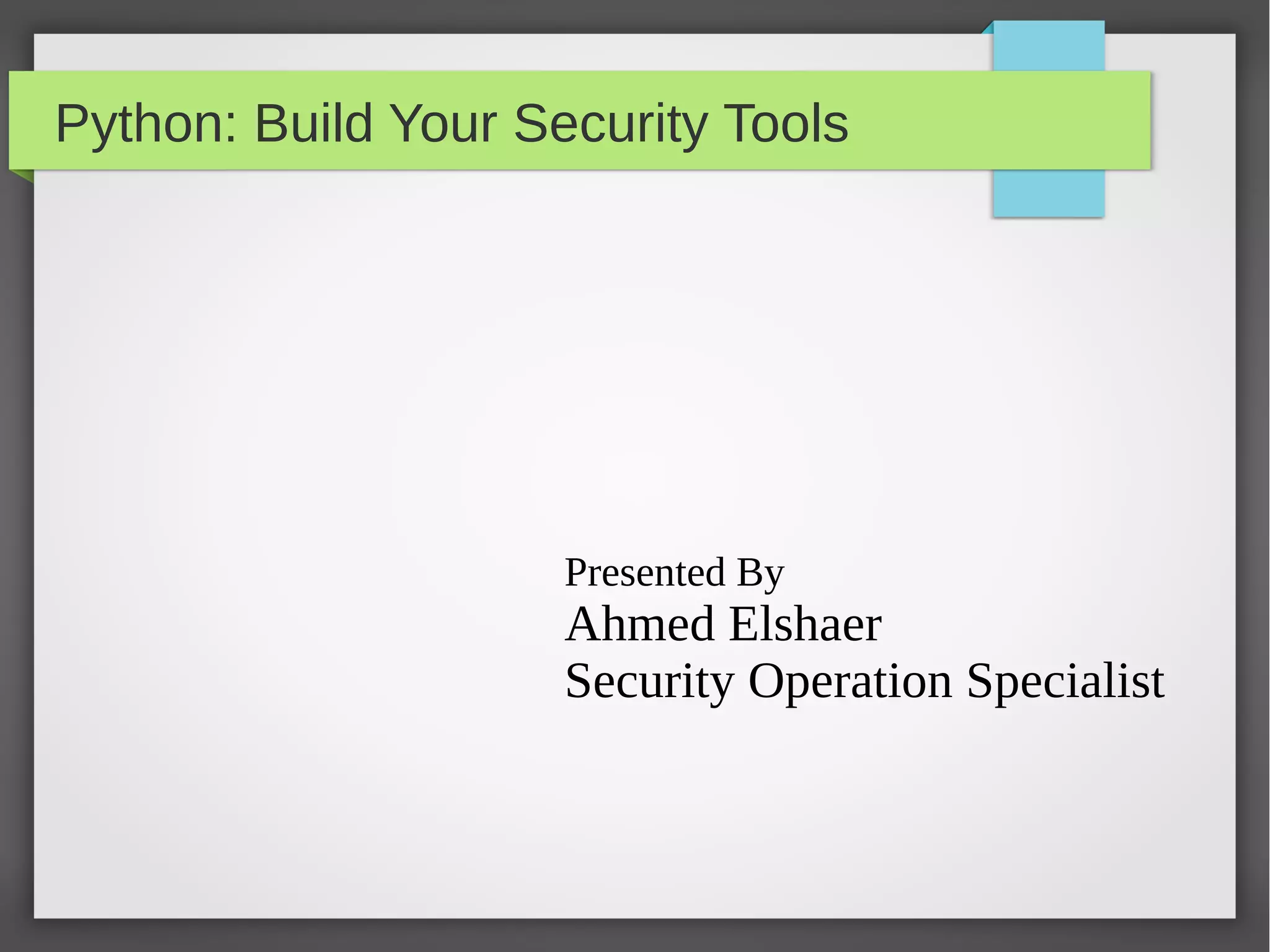 Python: Build Your Security Tools

Presented By
Ahmed Elshaer
Security Operation Specialist